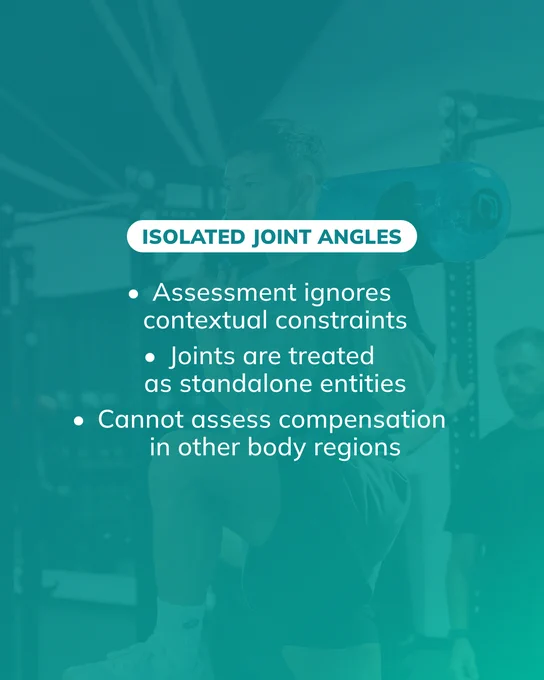 ISOLATED JOINT ANGLES

• Assessment ignores contextual constraints
• Joints are treated as standalone entities
• Cannot assess compensation in other body regions